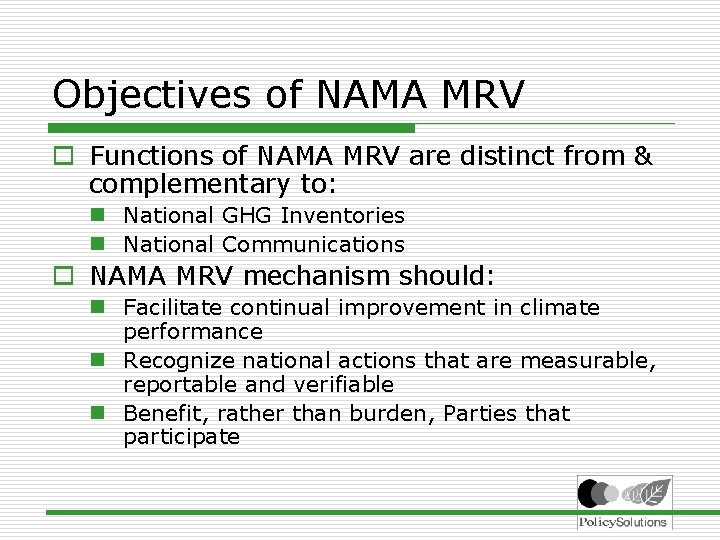 Objectives of NAMA MRV

Functions of NAMA MRV are distinct from & complementary to:

National GHG Inventories

National Communications

NAMA MRV mechanism should:

Facilitate continual improvement in climate performance

Recognize national actions that are measurable, reportable and verifiable

Benefit, rather than burden, Parties that participate

PolicySolutions